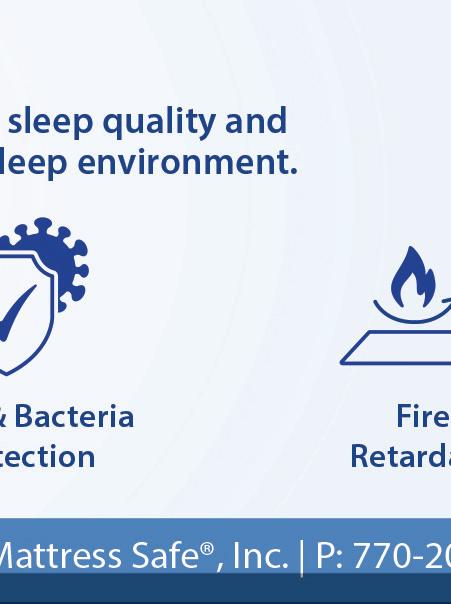 sleep quality and
leep environment.

& Bacteria
tection

Fire
Retarda

Mattress Safe®, Inc. | P: 770-20